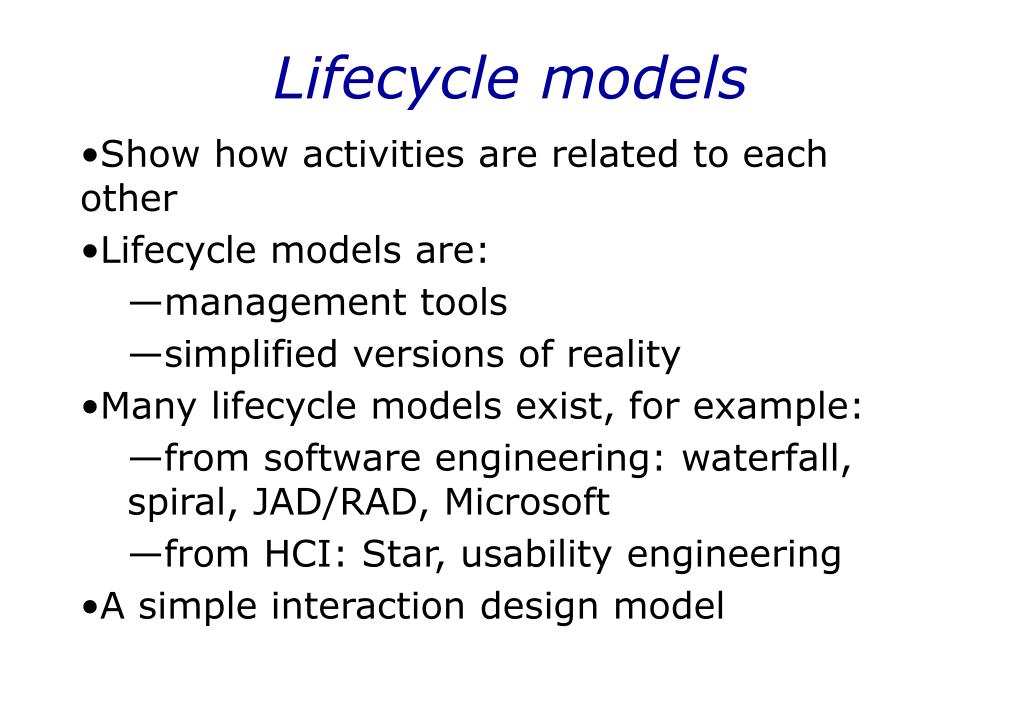 Lifecycle models

•Show how activities are related to each other

•Lifecycle models are:

—management tools

—simplified versions of reality

•Many lifecycle models exist, for example:

—from software engineering: waterfall, spiral, JAD/RAD, Microsoft

—from HCI: Star, usability engineering

•A simple interaction design model